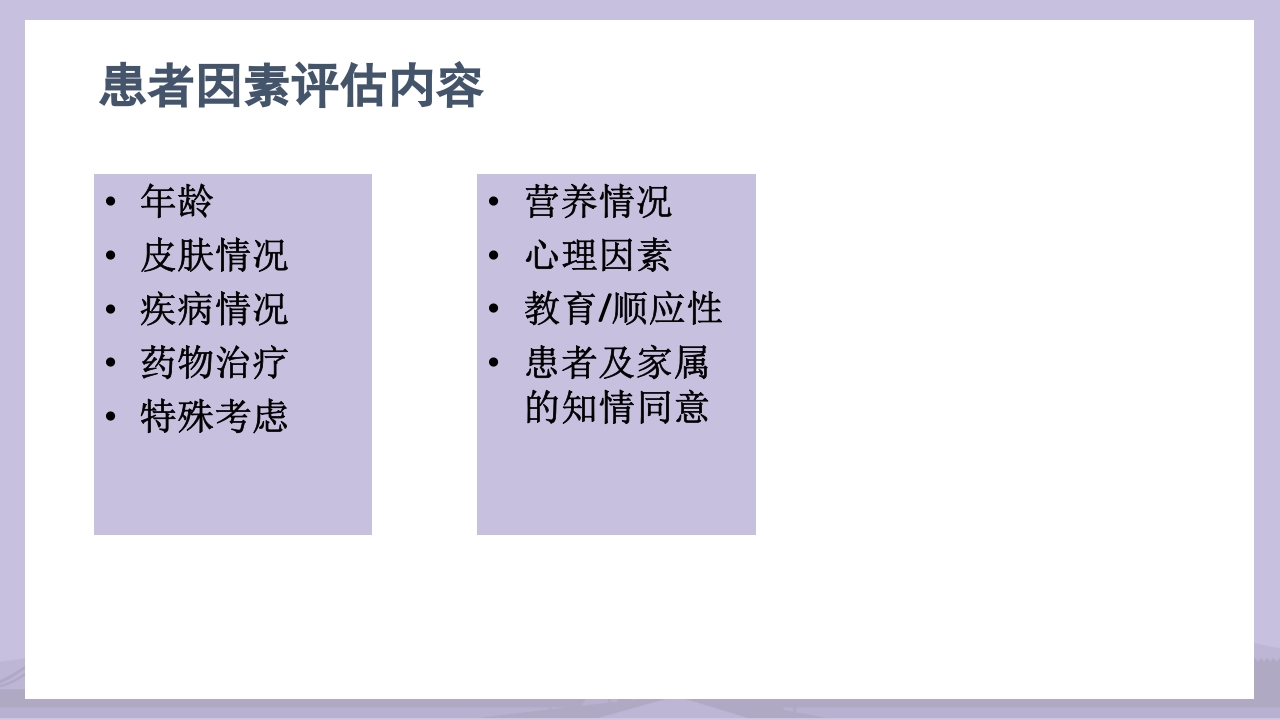 患者因素评估内容

• 年龄
• 皮肤情况
• 疾病情况
• 药物治疗
• 特殊考虑

• 营养情况
• 心理因素
• 教育/顺应性
• 患者及家属的知情同意